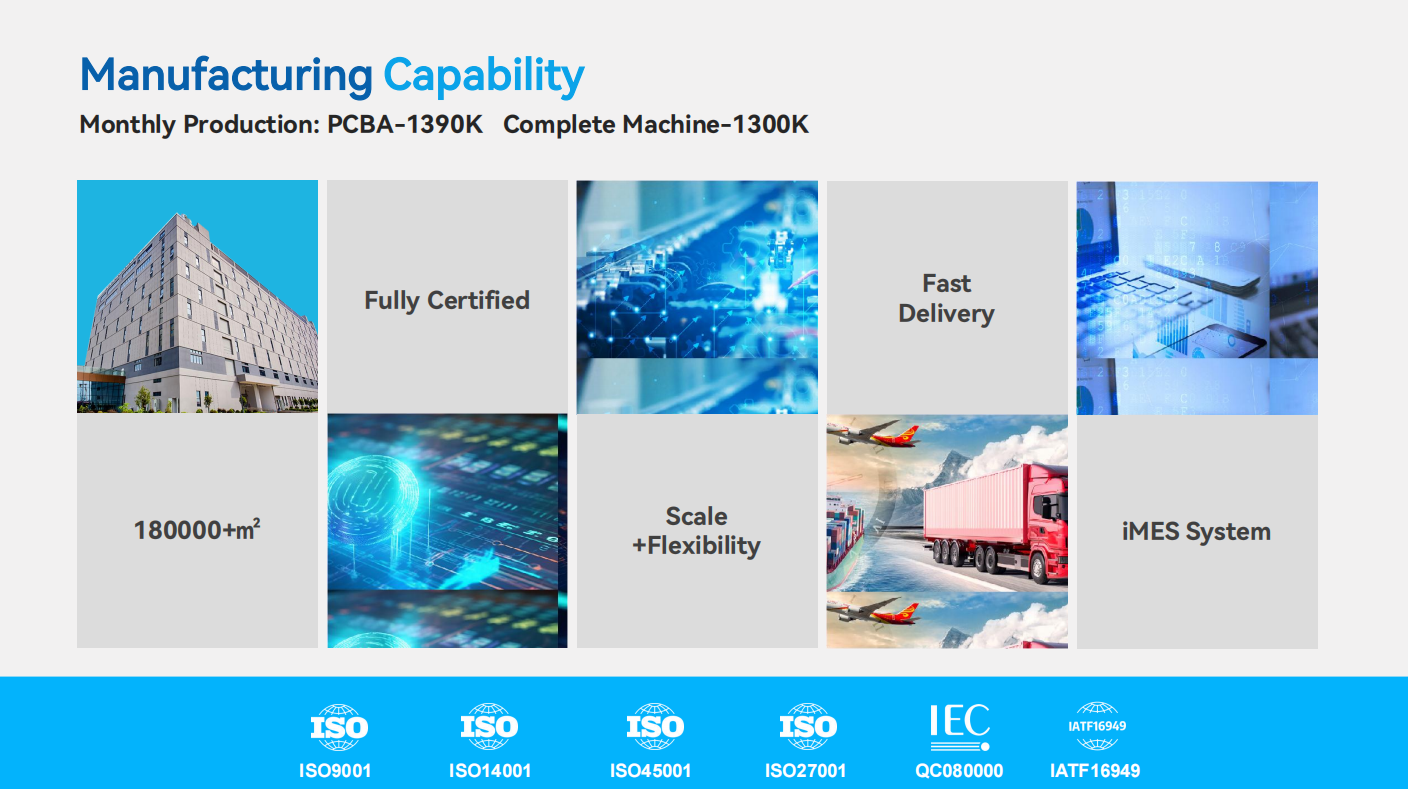 Manufacturing Capability

Monthly Production: PCBA-1390K Complete Machine-1300K

Fully Certified

Fast Delivery

180000+$m^2$

Scale +Flexibility

iMES System

ISO
ISO9001

ISO
ISO14001

ISO
ISO45001

ISO
ISO27001

IEC
QC080000

IATF16949
IATF16949